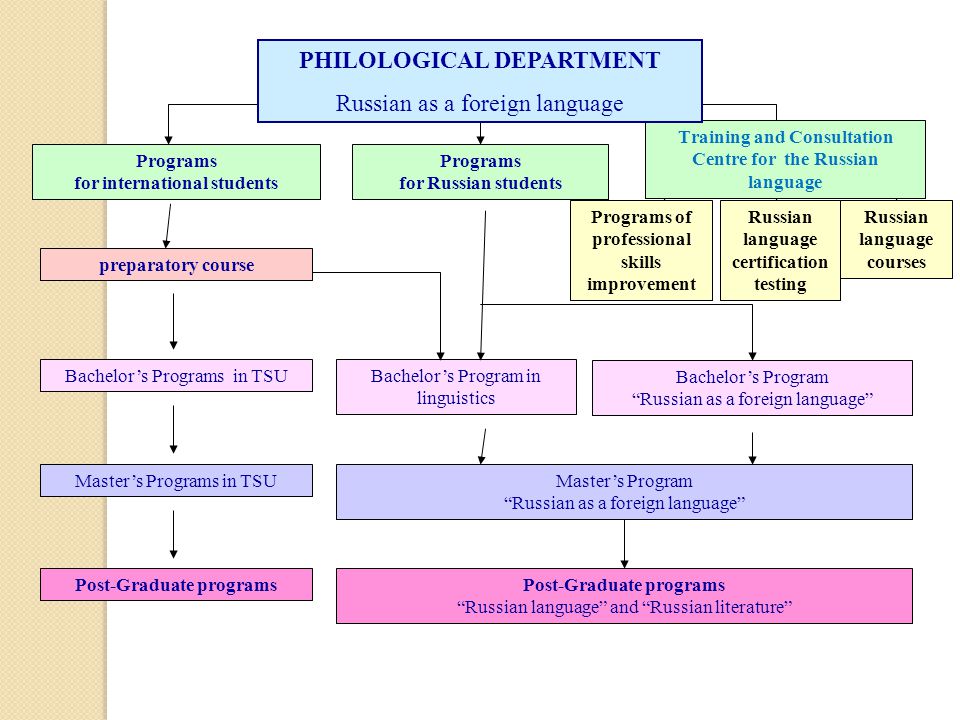 PHILOLOGICAL DEPARTMENT

Russian as a foreign language

Programs for international students

Programs for Russian students

Training and Consultation Centre for the Russian language

Programs of professional skills improvement

Russian language certification testing

Russian language courses

preparatory course

Bachelor's Programs in TSU

Bachelor's Program in linguistics

Bachelor's Program "Russian as a foreign language"

Master's Programs in TSU

Master's Program "Russian as a foreign language"

Post-Graduate programs

Post-Graduate programs "Russian language" and "Russian literature"